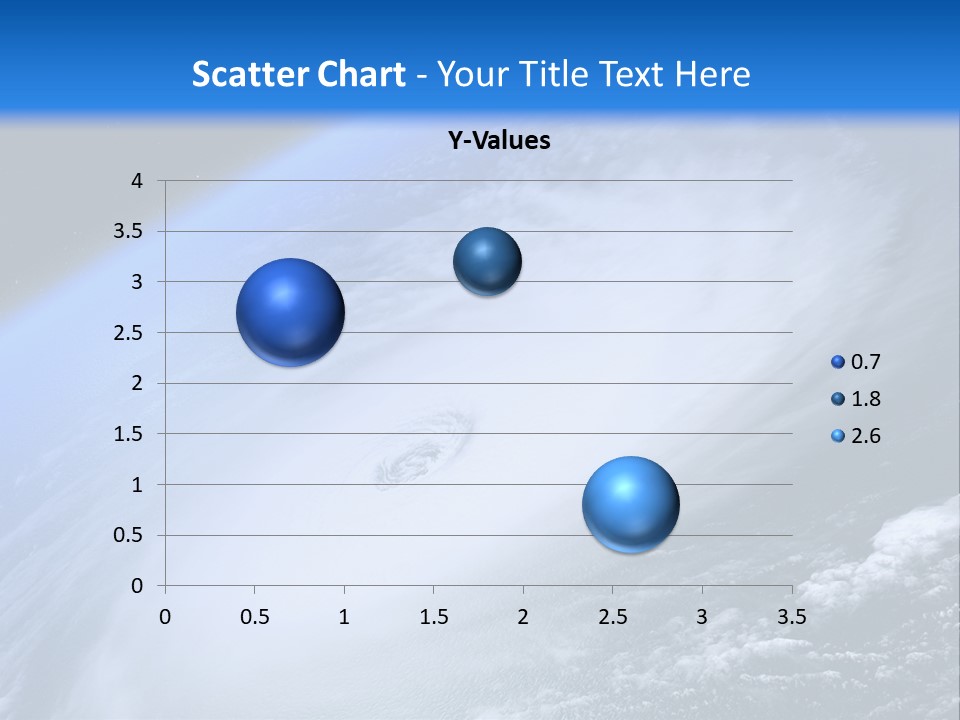 Scatter Chart - Your Title Text Here

Y-Values

4
3.5
3
2.5
2
1.5
1
0.5
0

0 0.5 1 1.5 2 2.5 3 3.5

0.7
1.8
2.6